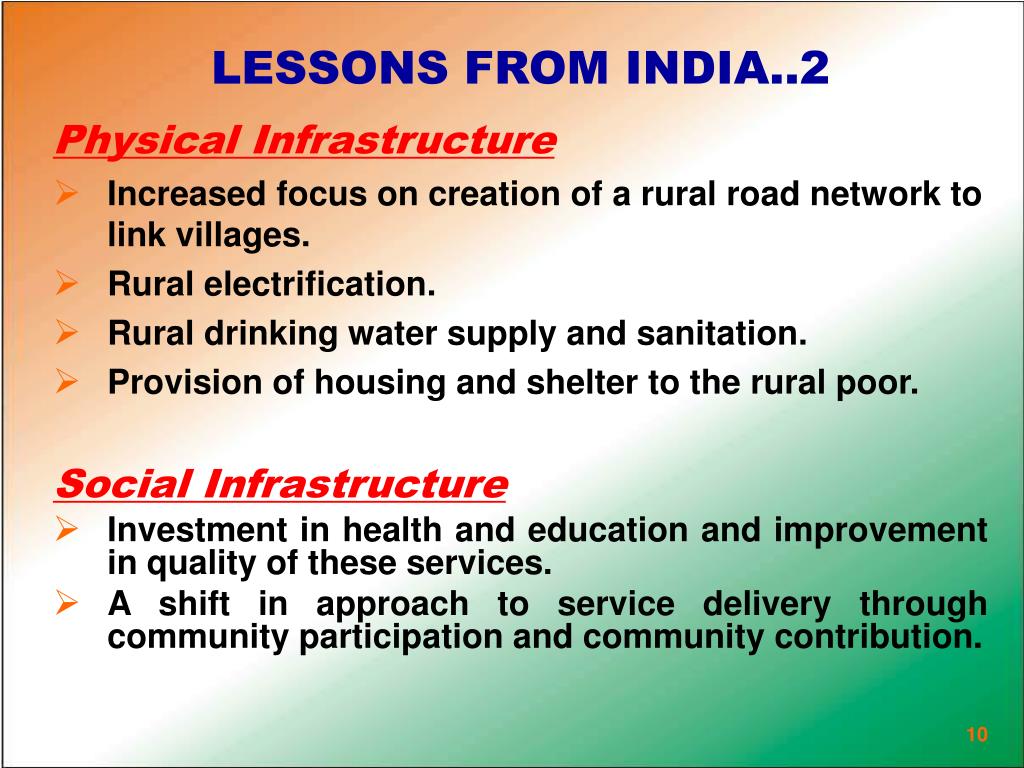 LESSONS FROM INDIA..2

Physical Infrastructure

➢ Increased focus on creation of a rural road network to link villages.
➢ Rural electrification.
➢ Rural drinking water supply and sanitation.
➢ Provision of housing and shelter to the rural poor.

Social Infrastructure

➢ Investment in health and education and improvement in quality of these services.
➢ A shift in approach to service delivery through community participation and community contribution.

10